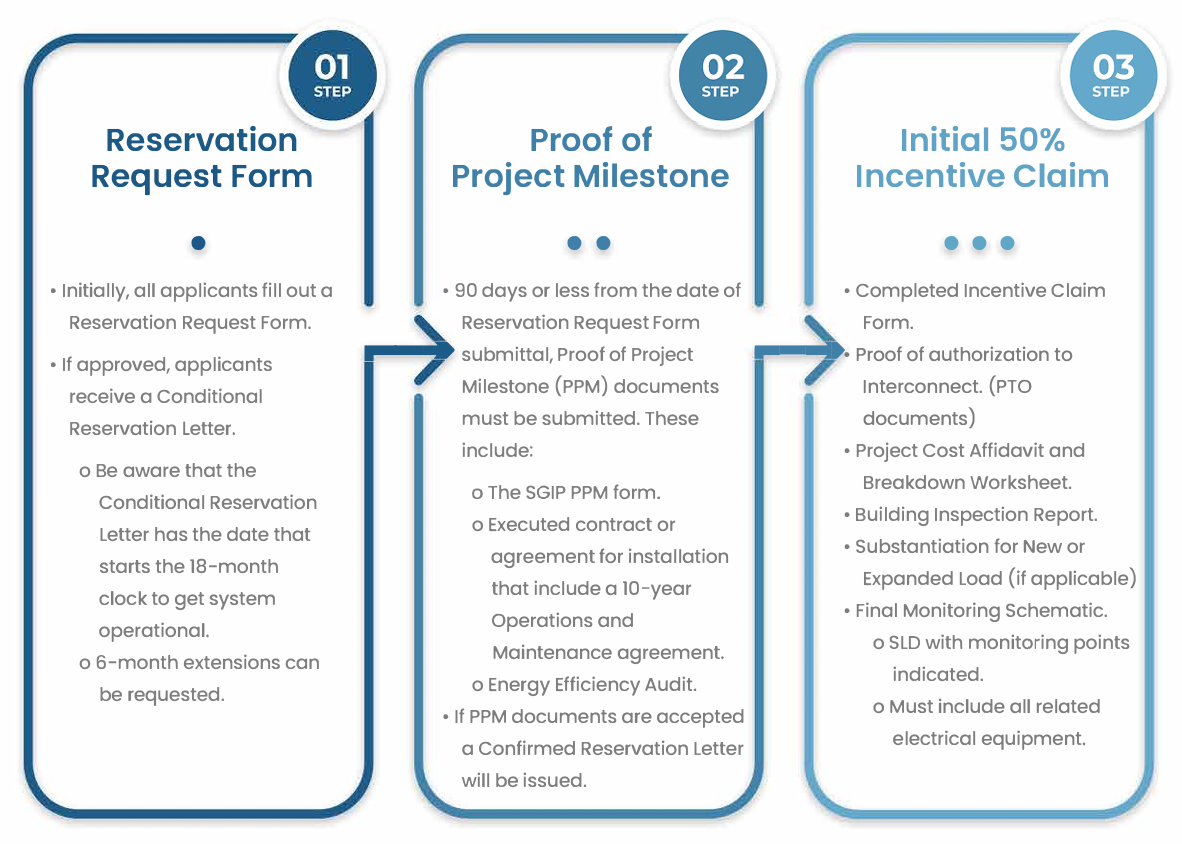 01
STEP

Reservation Request Form

• Initially, all applicants fill out a Reservation Request Form.
• If approved, applicants receive a Conditional Reservation Letter.
o Be aware that the Conditional Reservation Letter has the date that starts the 18-month clock to get system operational.
o 6-month extensions can be requested.

02
STEP

Proof of Project Milestone

• 90 days or less from the date of Reservation Request Form submittal, Proof of Project Milestone (PPM) documents must be submitted. These include:
o The SGIP PPM form.
o Executed contract or agreement for installation that include a 10-year Operations and Maintenance agreement.
o Energy Efficiency Audit.
• If PPM documents are accepted a Confirmed Reservation Letter will be issued.

03
STEP

Initial 50% Incentive Claim

• Completed Incentive Claim Form.
• Proof of authorization to Interconnect. (PTO documents)
• Project Cost Affidavit and Breakdown Worksheet.
• Building Inspection Report.
• Substantiation for New or Expanded Load (if applicable)
• Final Monitoring Schematic.
o SLD with monitoring points indicated.
o Must include all related electrical equipment.